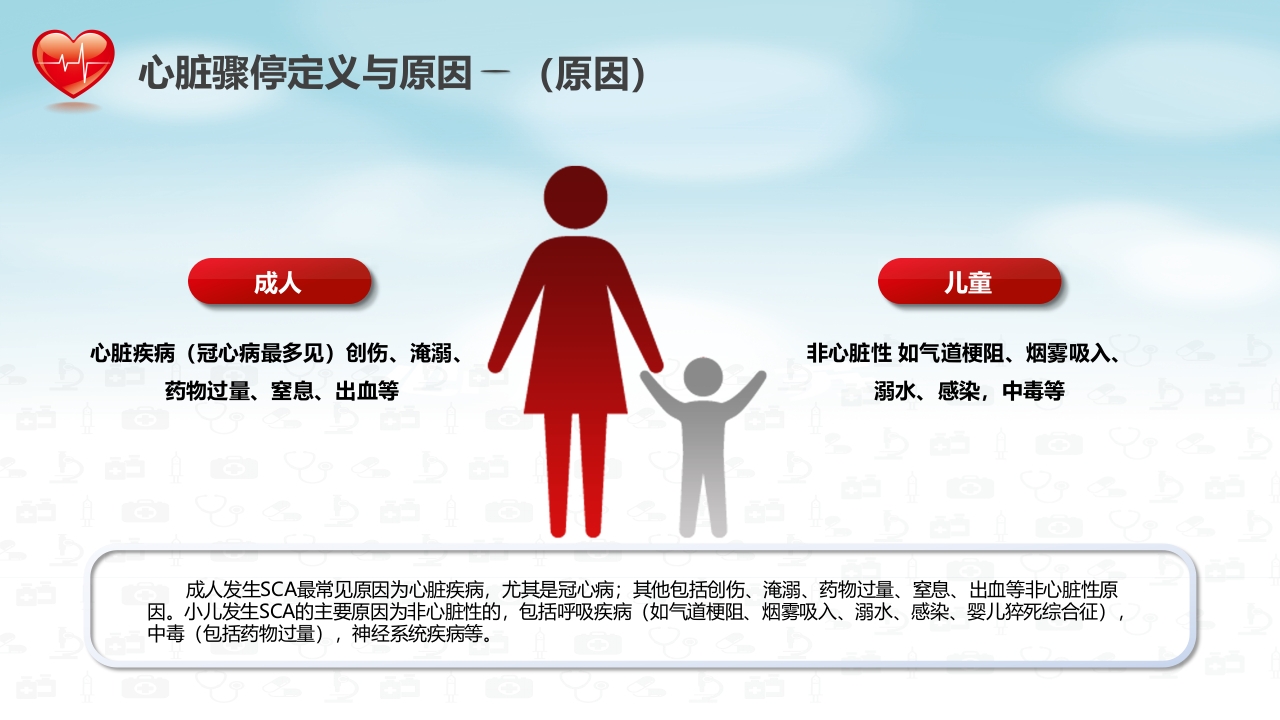 心脏骤停定义与原因－（原因）

成人

心脏疾病（冠心病最多见）创伤、淹溺、药物过量、窒息、出血等

儿童

非心脏性 如气道梗阻、烟雾吸入、溺水、感染，中毒等

成人发生SCA最常见原因为心脏疾病，尤其是冠心病；其他包括创伤、淹溺、药物过量、窒息、出血等非心脏性原因。小儿发生SCA的主要原因为非心脏性的，包括呼吸疾病（如气道梗阻、烟雾吸入、溺水、感染、婴儿猝死综合征），中毒（包括药物过量），神经系统疾病等。